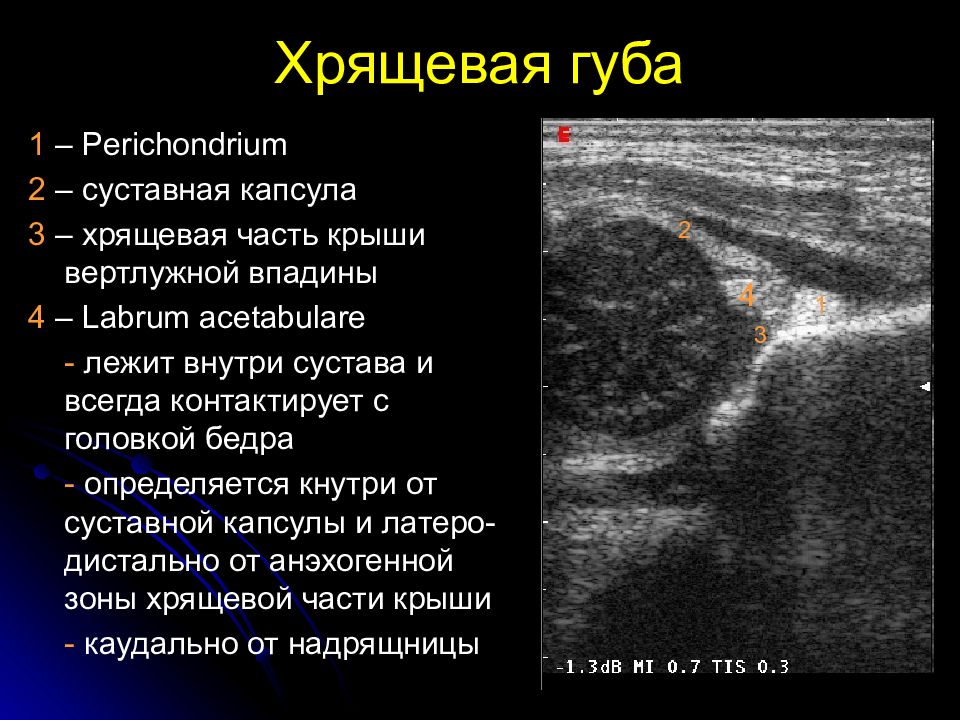 Хрящевая губа

1 – Perichondrium

2 – суставная капсула

3 – хрящевая часть крыши вертлужной впадины

4 – Labrum acetabulare

- лежит внутри сустава и всегда контактирует с головкой бедра

- определяется кнутри от суставной капсулы и латеро-дистально от анэхогенной зоны хрящевой части крыши

- каудально от надрящницы

E

2

4

1

3

-1.3dB MI 0.7 TIS 0.3